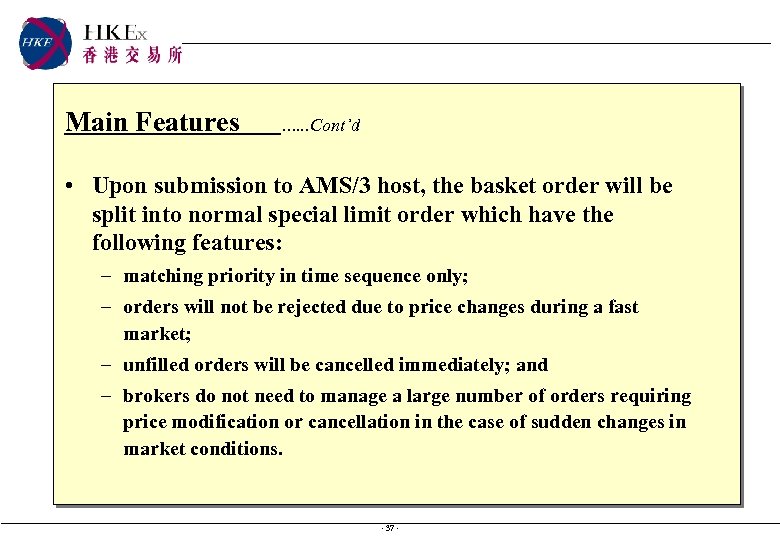 HKEx
香港交易所

Main Features ......Cont'd

• Upon submission to AMS/3 host, the basket order will be split into normal special limit order which have the following features:

– matching priority in time sequence only;

– orders will not be rejected due to price changes during a fast market;

– unfilled orders will be cancelled immediately; and

– brokers do not need to manage a large number of orders requiring price modification or cancellation in the case of sudden changes in market conditions.

- 37 -